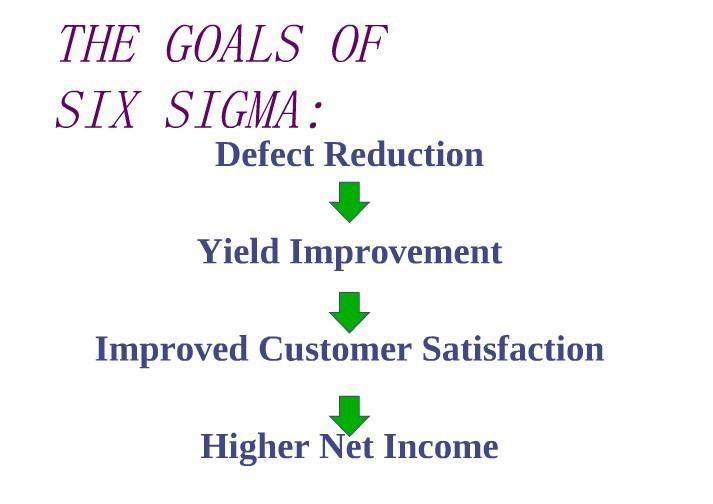 THE GOALS OF SIX SIGMA:

Defect Reduction

Yield Improvement

Improved Customer Satisfaction

Higher Net Income